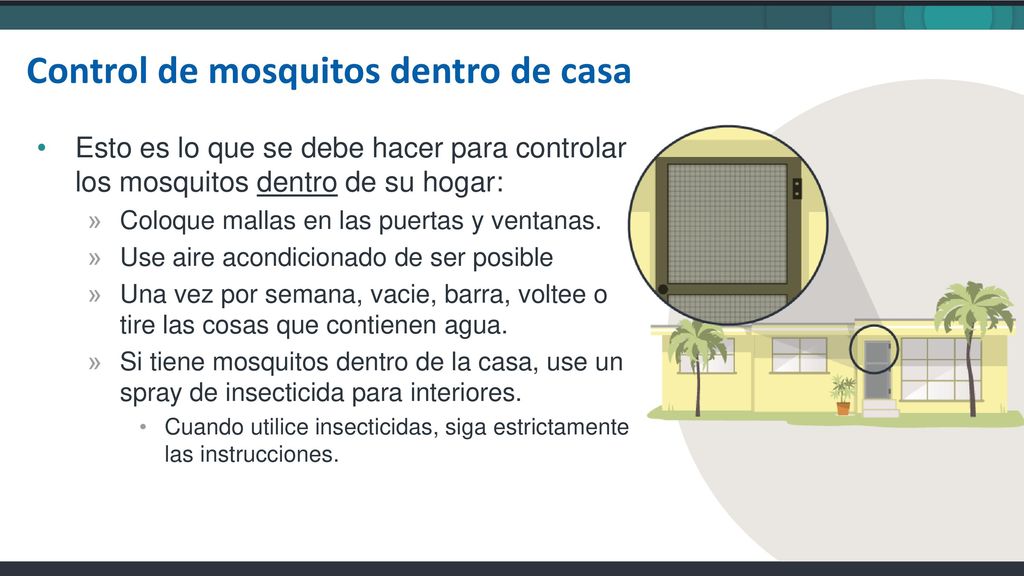 Control de mosquitos dentro de casa

• Esto es lo que se debe hacer para controlar los mosquitos dentro de su hogar:

» Coloque mallas en las puertas y ventanas.

» Use aire acondicionado de ser posible

» Una vez por semana, vacie, barra, voltee o tire las cosas que contienen agua.

» Si tiene mosquitos dentro de la casa, use un spray de insecticida para interiores.

• Cuando utilice insecticidas, siga estrictamente las instrucciones.